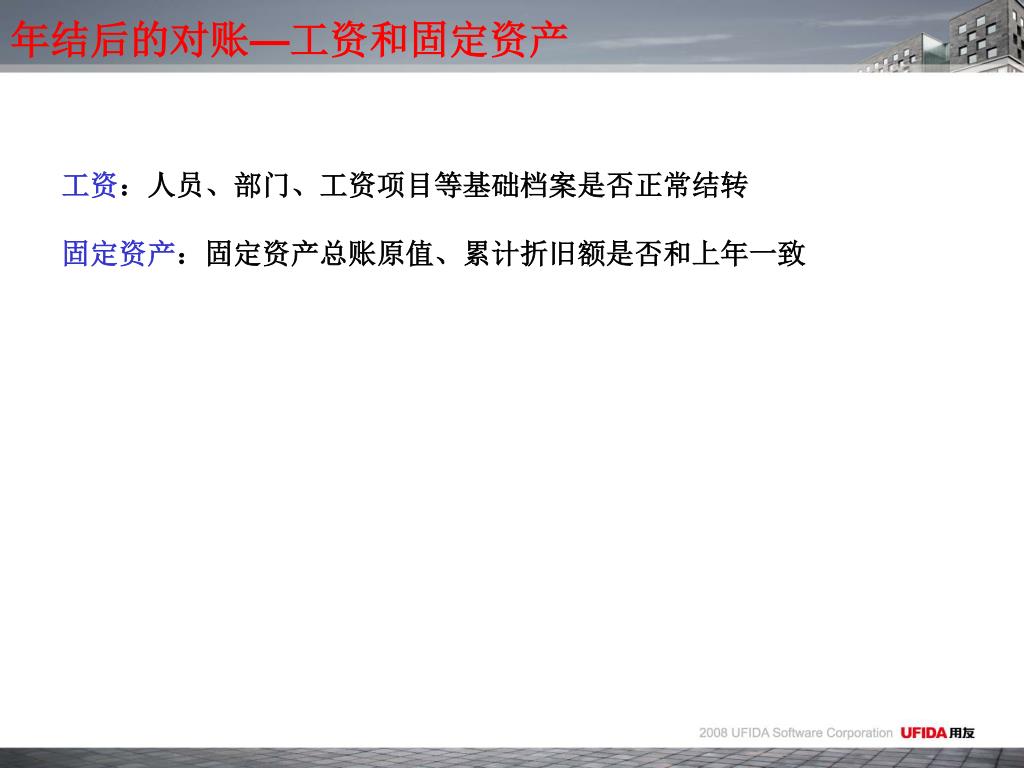 年结后的对账—工资和固定资产

工资：人员、部门、工资项目等基础档案是否正常结转

固定资产：固定资产总账原值、累计折旧额是否和上年一致

2008 UFIDA Software Corporation UFIDA用友